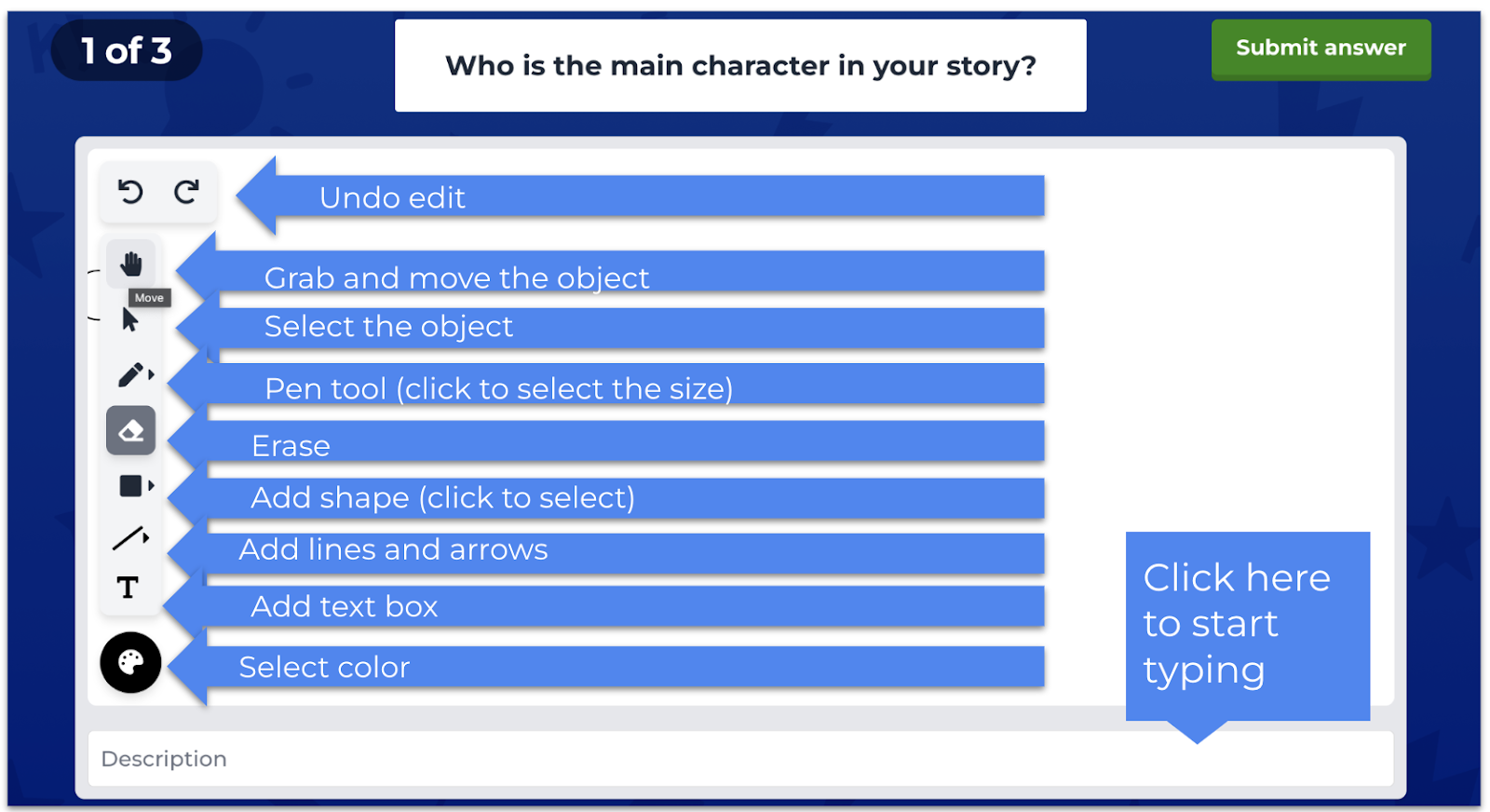 1 of 3

Who is the main character in your story?

Submit answer

Undo edit

Grab and move the object

Move

Select the object

Pen tool (click to select the size)

Erase

Add shape (click to select)

Add lines and arrows

T

Add text box

Select color

Click here to start typing

Description